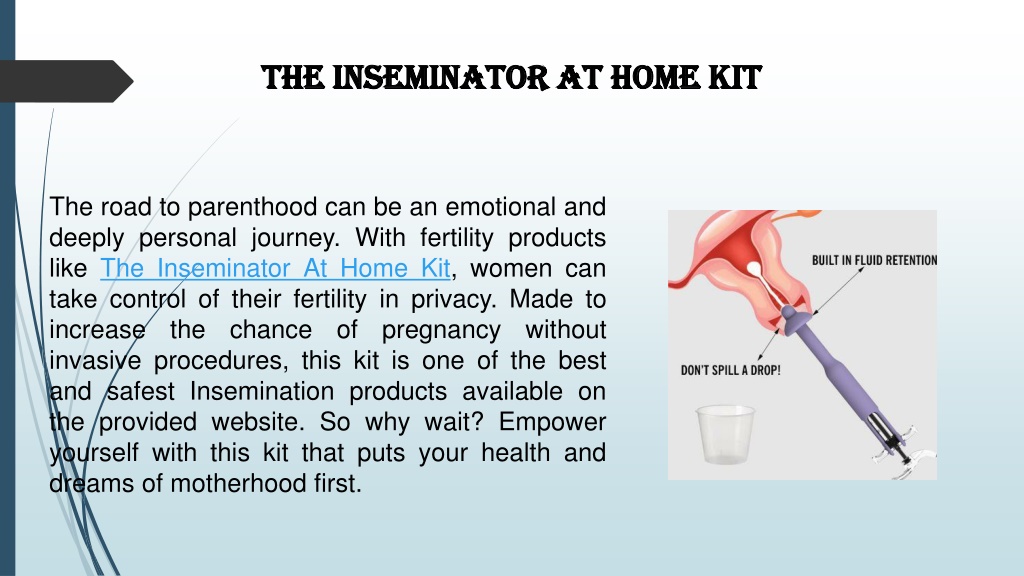 THE INSEMINATOR AT HOME KIT

The road to parenthood can be an emotional and deeply personal journey. With fertility products like The Inseminator At Home Kit, women can take control of their fertility in privacy. Made to increase the chance of pregnancy without invasive procedures, this kit is one of the best and safest Insemination products available on the provided website. So why wait? Empower yourself with this kit that puts your health and dreams of motherhood first.

BUILT IN FLUID RETENTION

DON'T SPILL A DROP!